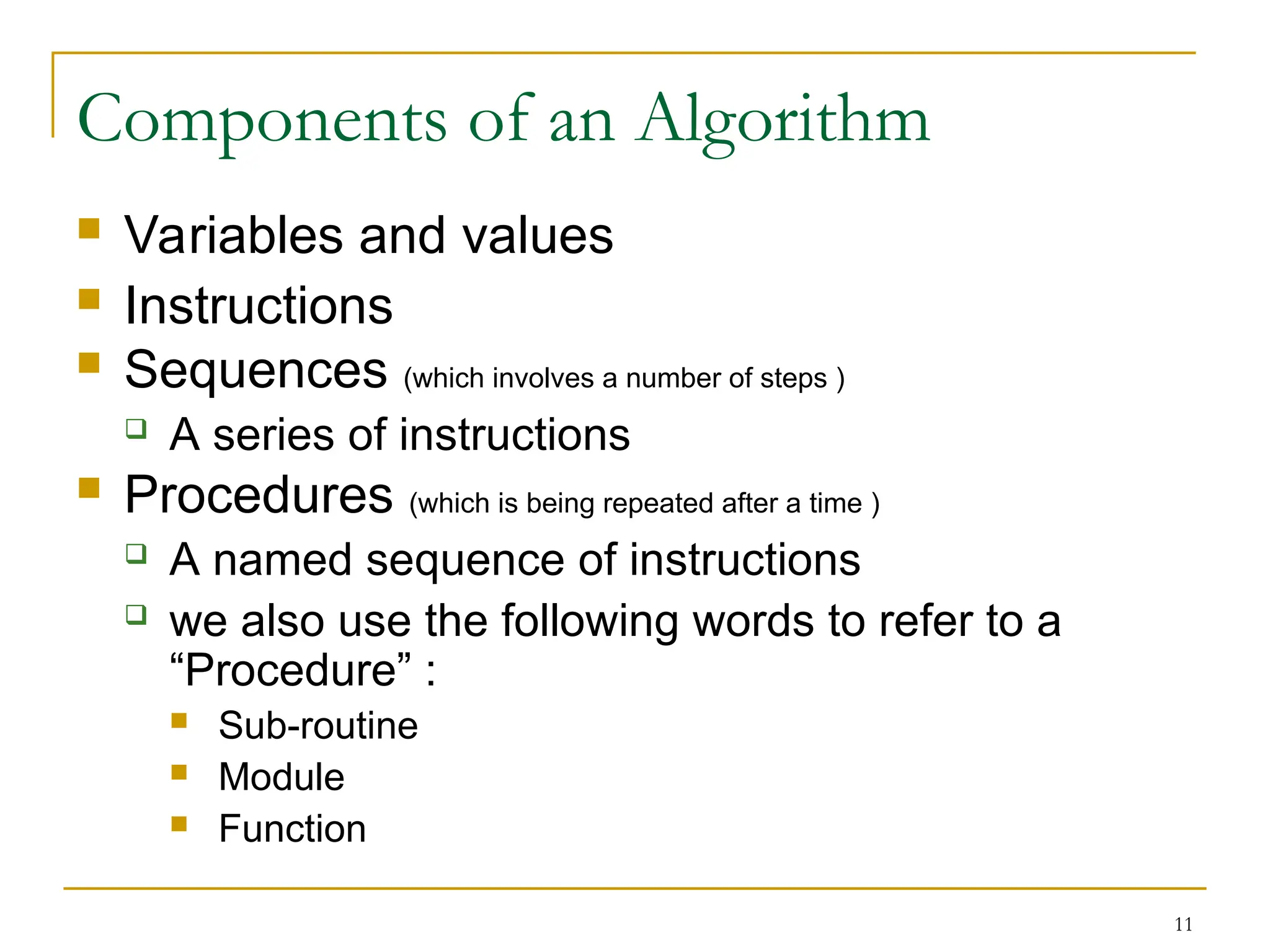 Components of an Algorithm

Variables and values

Instructions

Sequences (which involves a number of steps )

A series of instructions

Procedures (which is being repeated after a time )

A named sequence of instructions

we also use the following words to refer to a “Procedure” :

Sub-routine

Module

Function

11